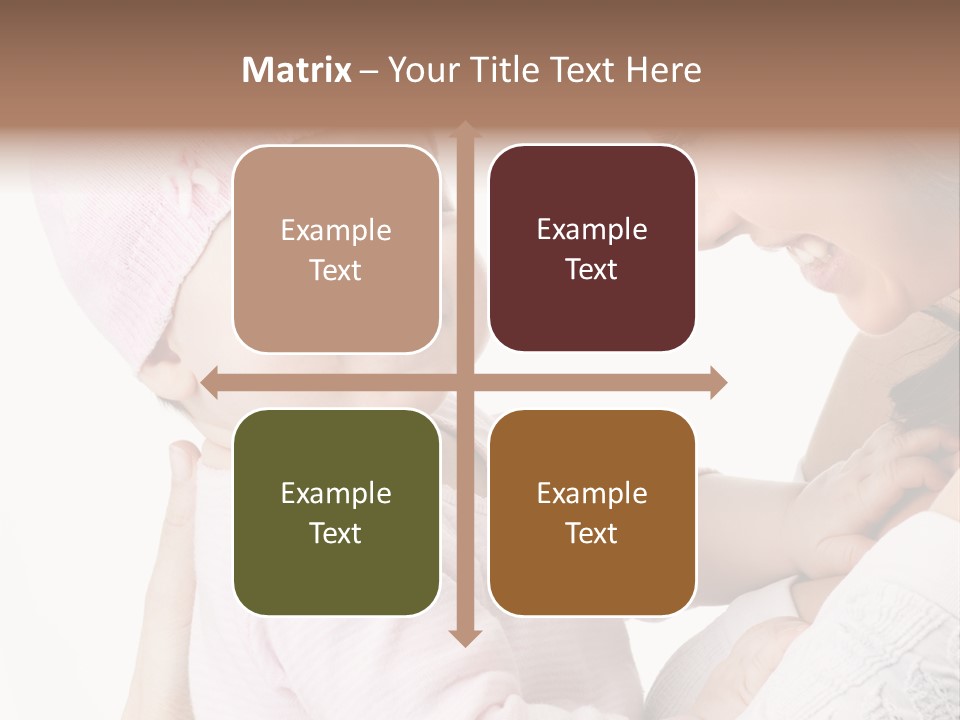 Matrix – Your Title Text Here

Example Text

Example Text

Example Text

Example Text